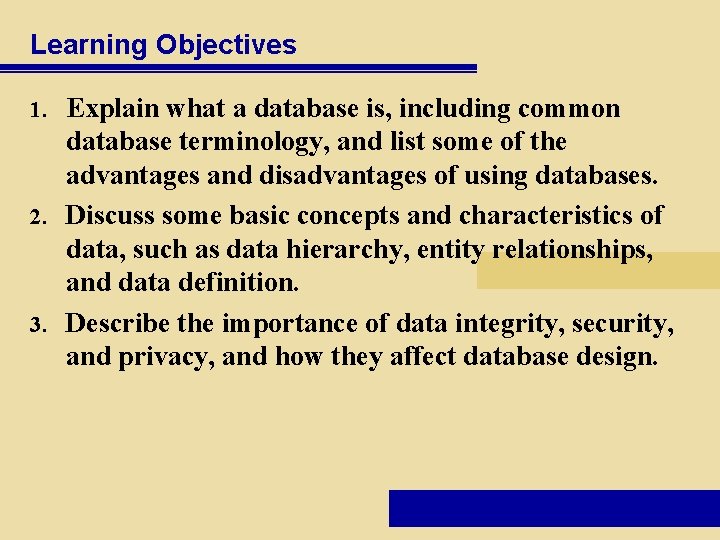 Learning Objectives

1. Explain what a database is, including common database terminology, and list some of the advantages and disadvantages of using databases.

2. Discuss some basic concepts and characteristics of data, such as data hierarchy, entity relationships, and data definition.

3. Describe the importance of data integrity, security, and privacy, and how they affect database design.